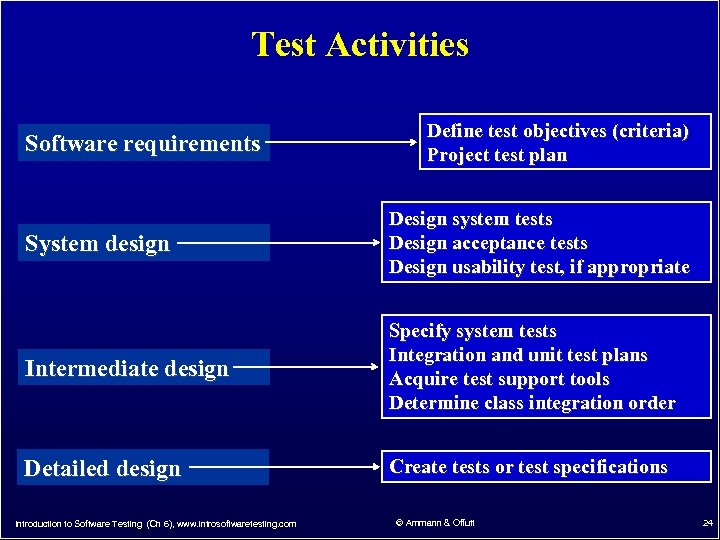 Test Activities

Software requirements

Define test objectives (criteria)
Project test plan

System design

Design system tests
Design acceptance tests
Design usability test, if appropriate

Intermediate design

Specify system tests
Integration and unit test plans
Acquire test support tools
Determine class integration order

Detailed design

Create tests or test specifications

Introduction to Software Testing (Ch 6), www.introsoftwaretesting.com

© Ammann & Offutt

24